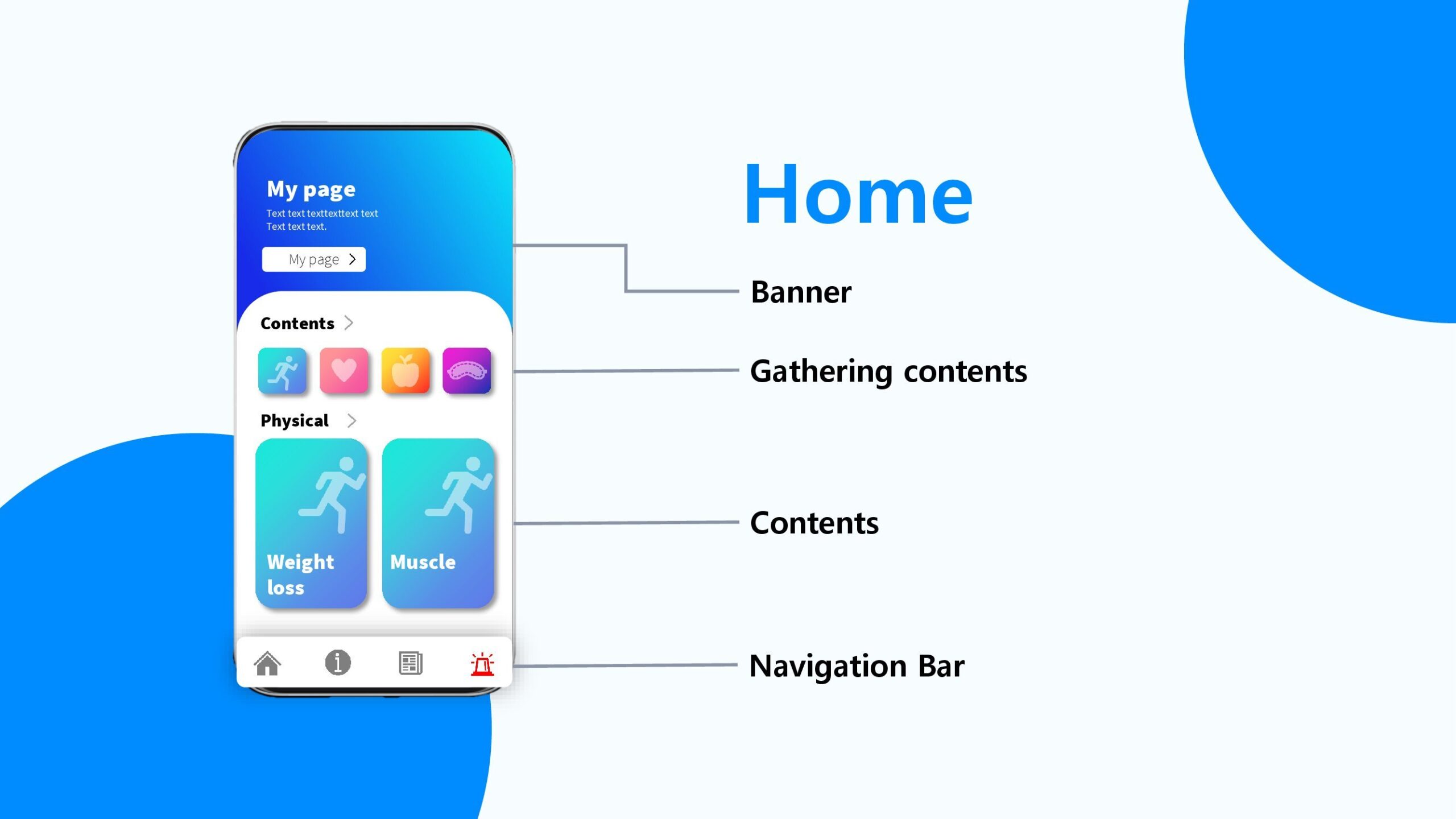 My page
Text text texttexttext text
Text text text.

My page >

Contents >

Physical >

Weight loss

Muscle

Home

Banner

Gathering contents

Contents

Navigation Bar